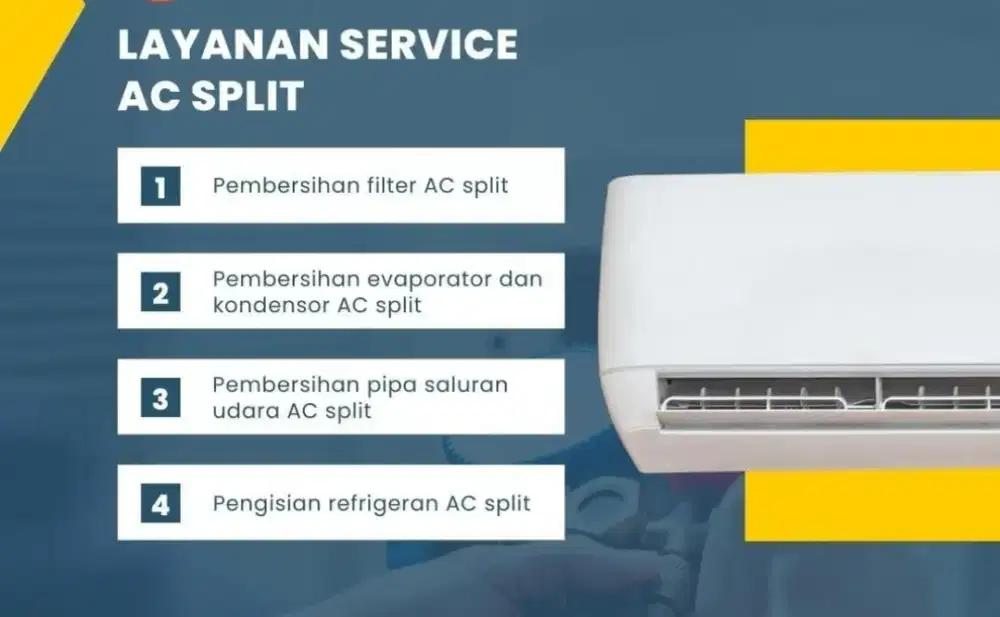 LAYANAN SERVICE AC SPLIT

1 Pembersihan filter AC split

2 Pembersihan evaporator dan kondensor AC split

3 Pembersihan pipa saluran udara AC split

4 Pengisian refrigeran AC split